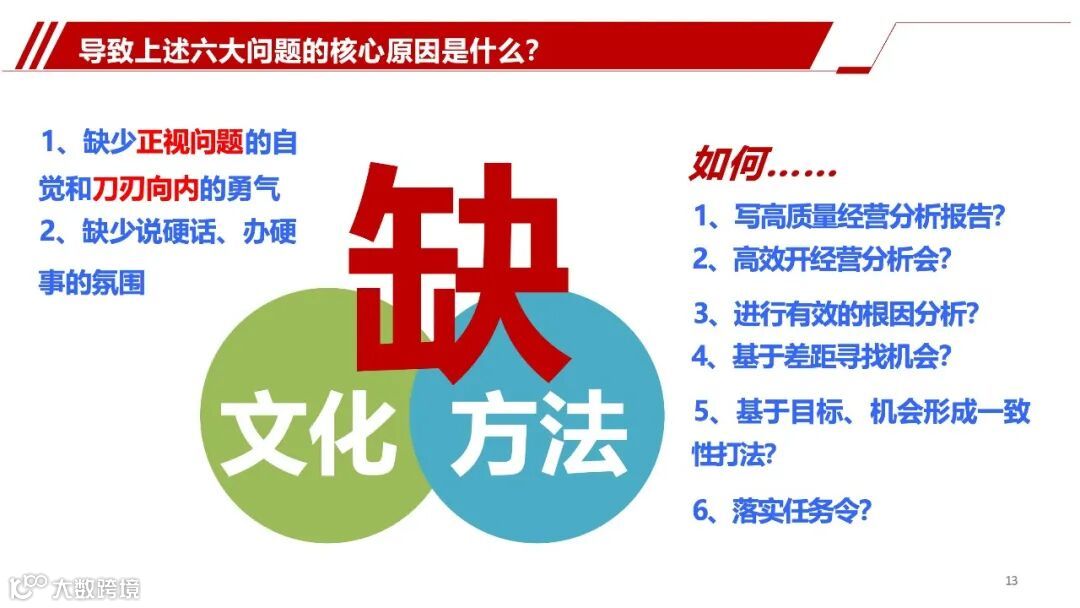 导致上述六大问题的核心原因是什么？

1、缺少正视问题的自觉和刀刃向内的勇气
2、缺少说硬话、办硬事的氛围

缺

文化

方法

如何……
1、写高质量经营分析报告？
2、高效开经营分析会？
3、进行有效的根因分析？
4、基于差距寻找机会？
5、基于目标、机会形成一致性打法？
6、落实任务令？

大数跨境

13